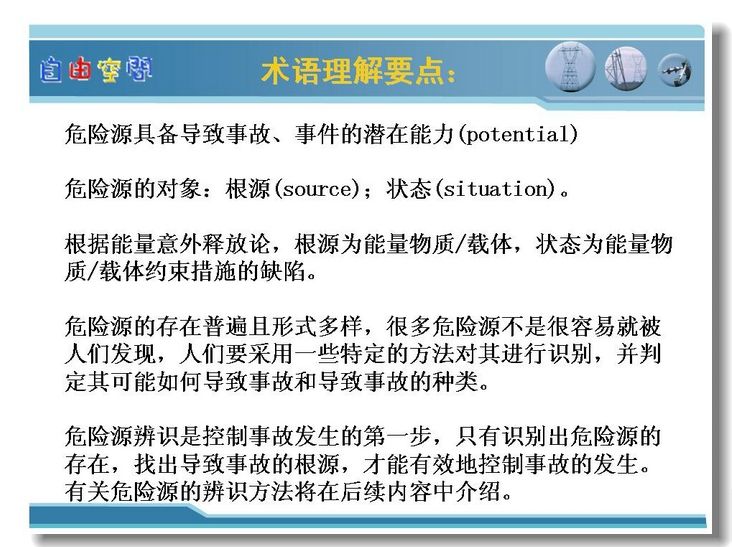 自由空间

术语理解要点：

危险源具备导致事故、事件的潜在能力(potential)

危险源的对象：根源(source)；状态(situation)。

根据能量意外释放论，根源为能量物质/载体，状态为能量物质/载体约束措施的缺陷。

危险源的存在普遍且形式多样，很多危险源不是很容易就被人们发现，人们要采用一些特定的方法对其进行识别，并判定其可能如何导致事故和导致事故的种类。

危险源辨识是控制事故发生的第一步，只有识别出危险源的存在，找出导致事故的根源，才能有效地控制事故的发生。有关危险源的辨识方法将在后续内容中介绍。